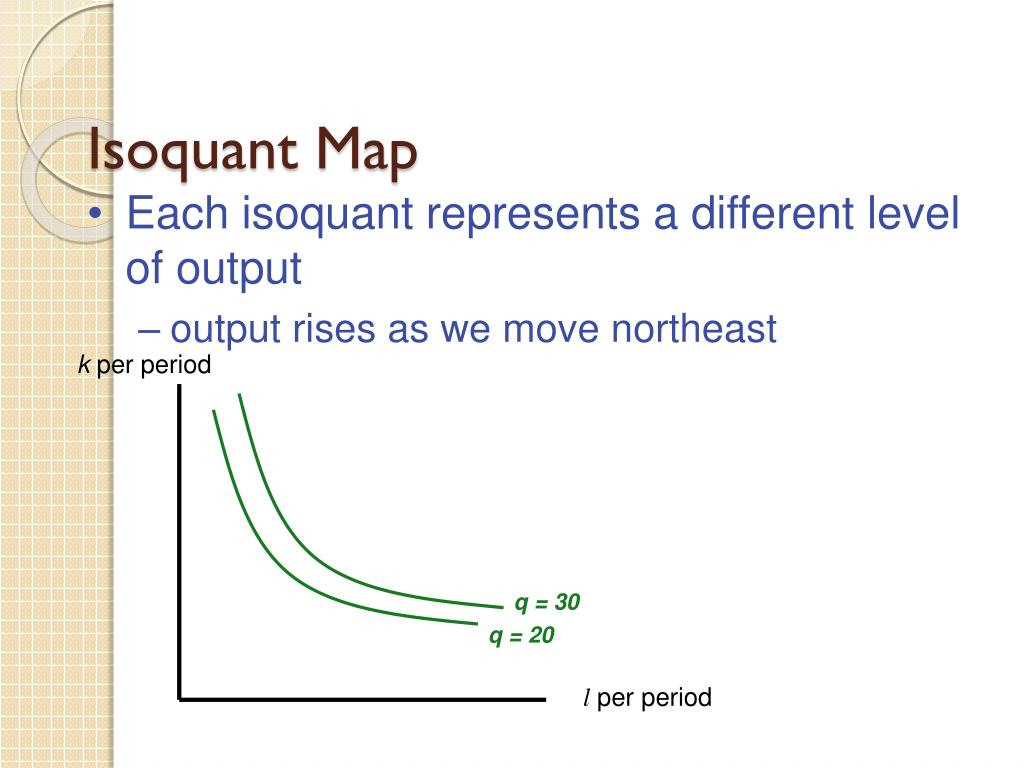 Isoquant Map

• Each isoquant represents a different level of output

– output rises as we move northeast

k per period

q = 30

q = 20

l per period